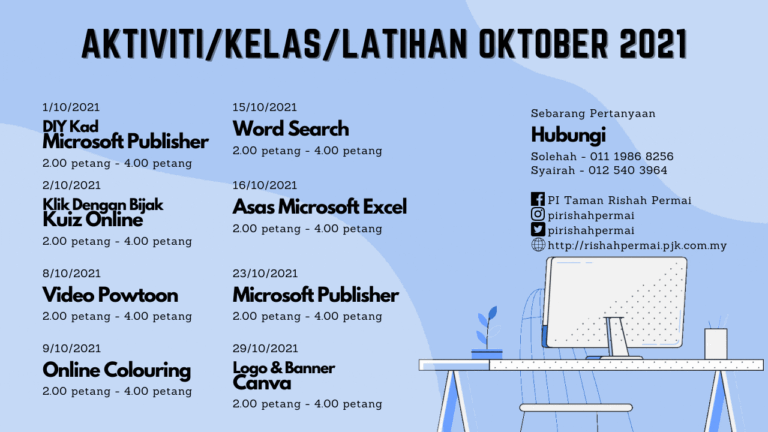 AKTIVITI/KELAS/LATIHAN OKTOBER 2021

1/10/2021
DIY Kad
Microsoft Publisher
2.00 petang - 4.00 petang

2/10/2021
Klik Dengan Bijak
Kuiz Online
2.00 petang - 4.00 petang

8/10/2021
Video Powtoon
2.00 petang - 4.00 petang

9/10/2021
Online Colouring
2.00 petang - 4.00 petang

15/10/2021
Word Search
2.00 petang - 4.00 petang

16/10/2021
Asas Microsoft Excel
2.00 petang - 4.00 petang

23/10/2021
Microsoft Publisher
2.00 petang - 4.00 petang

29/10/2021
Logo & Banner
Canva
2.00 petang - 4.00 petang

Sebarang Pertanyaan
Hubungi
Solehah - 011 1986 8256
Syairah - 012 540 3964

PI Taman Rishah Permai
pirishahpermai
pirishahpermai
http://rishahpermai.pjk.com.my